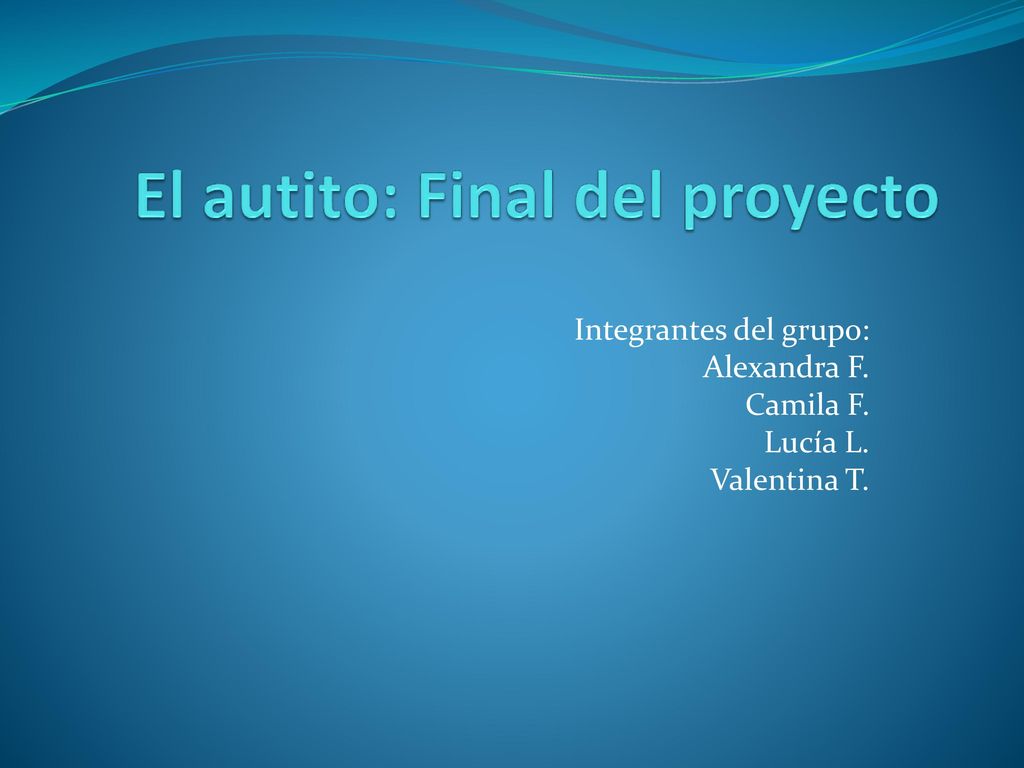 El autito: Final del proyecto

Integrantes del grupo:
Alexandra F.
Camila F.
Lucía L.
Valentina T.